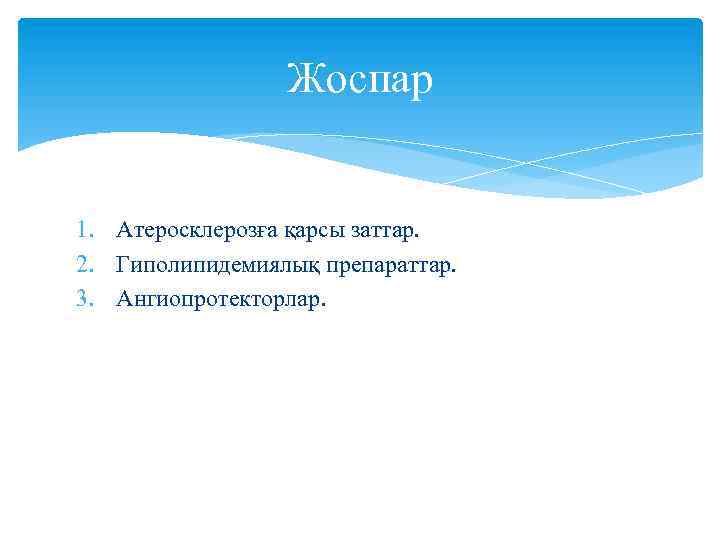 Жоспар

1. Атеросклерозға қарсы заттар.
2. Гиполипидемиялық препараттар.
3. Ангиопротекторлар.